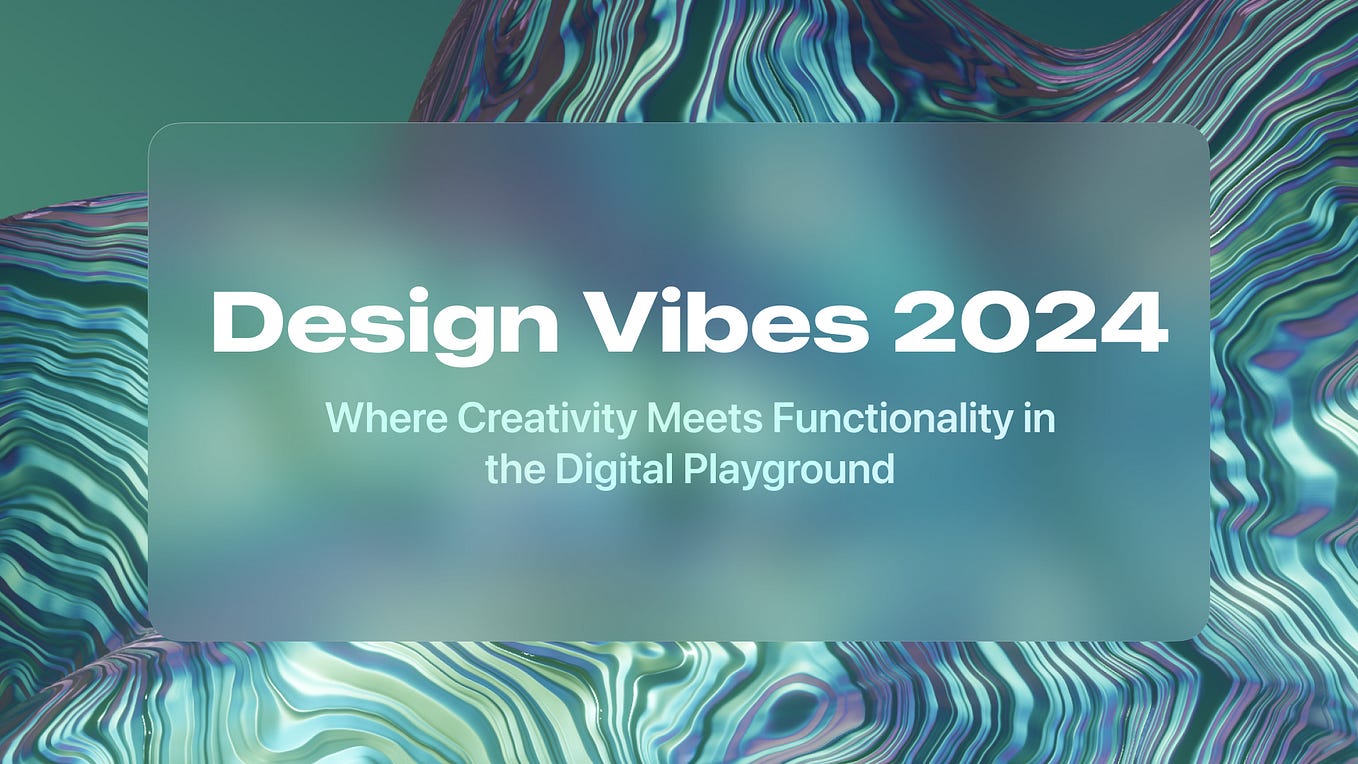 Design Vibes 2024

Where Creativity Meets Functionality in the Digital Playground